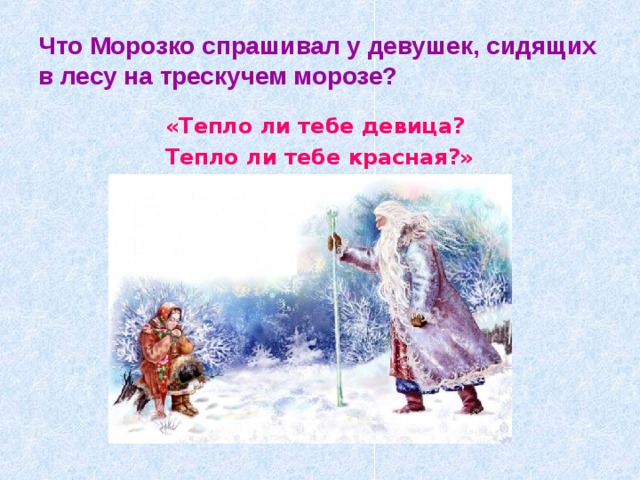 Что Морозко спрашивал у девушек, сидящих в лесу на трескучем морозе?

«Тепло ли тебе девица?
Тепло ли тебе красная?»